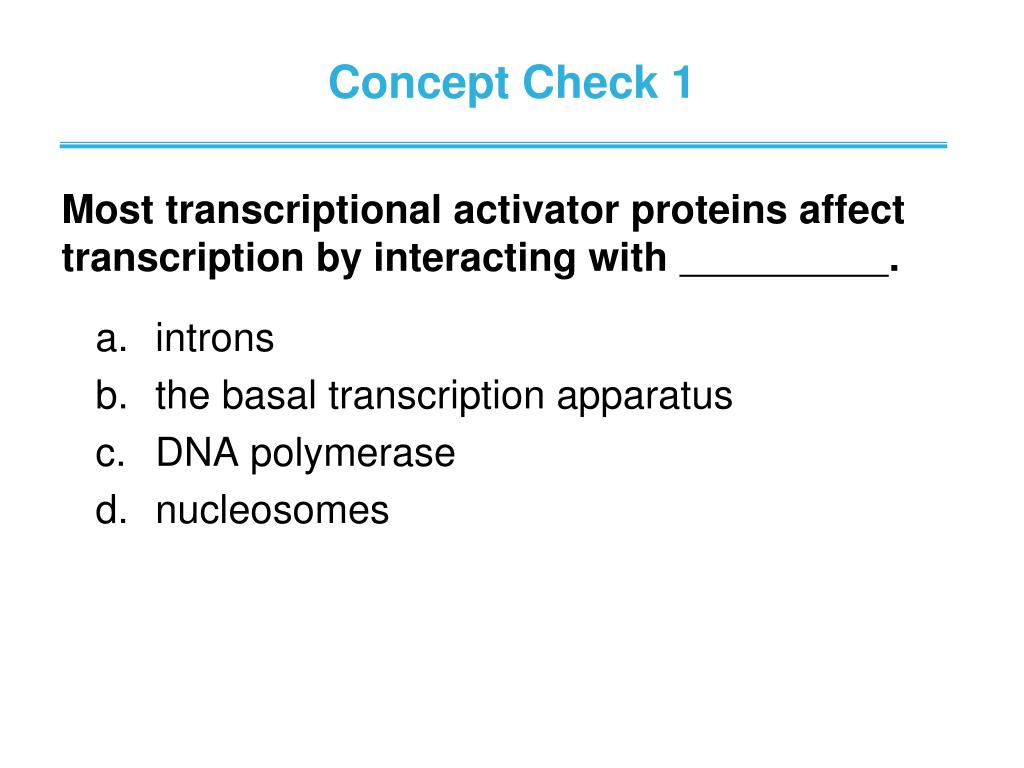 Concept Check 1

Most transcriptional activator proteins affect transcription by interacting with _________.

a. introns
b. the basal transcription apparatus
c. DNA polymerase
d. nucleosomes